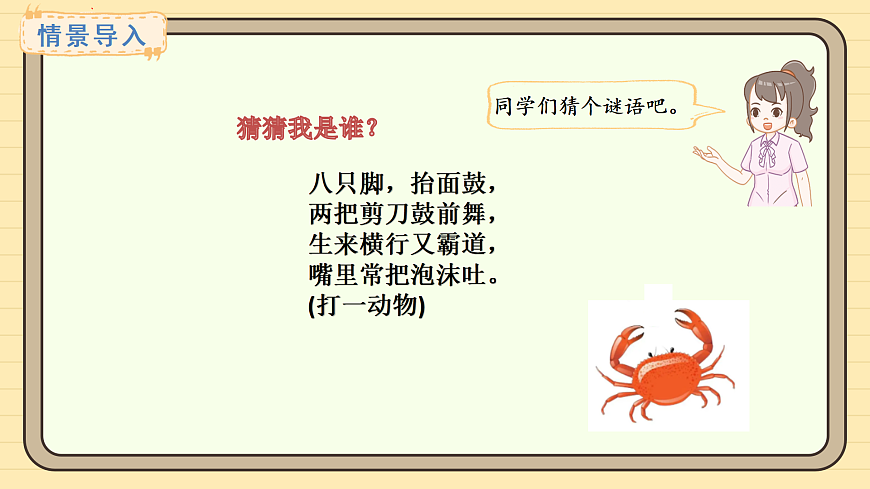 情景导入

同学们猜个谜语吧。

猜猜我是谁？

八只脚，抬面鼓，
两把剪刀鼓前舞，
生来横行又霸道，
嘴里常把泡沫吐。
(打一动物)